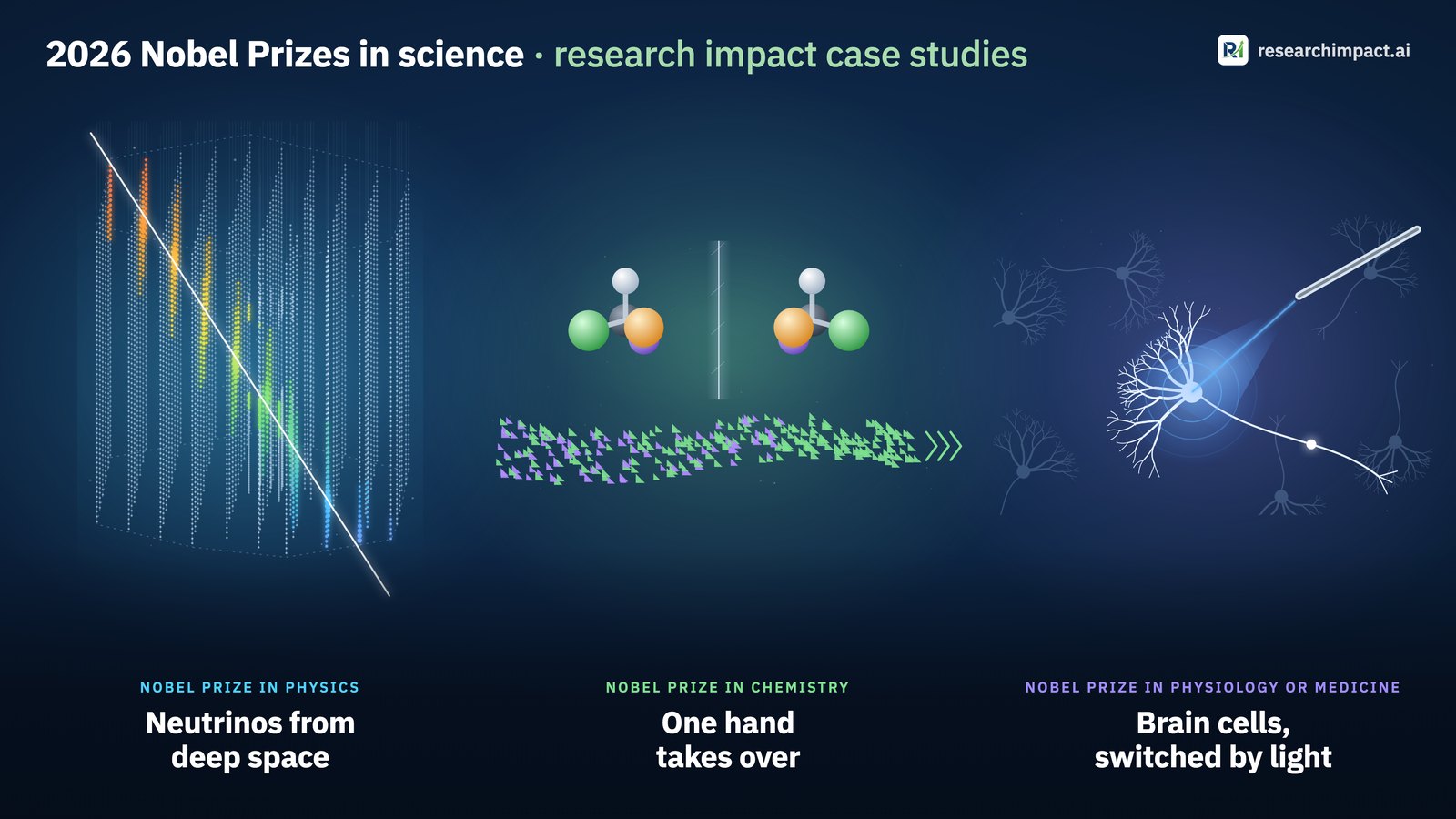 2026 Nobel Prizes in science · research impact case studies

researchimpact.ai

NOBEL PRIZE IN PHYSICS
Neutrinos from
deep space

NOBEL PRIZE IN CHEMISTRY
One hand
takes over

NOBEL PRIZE IN PHYSIOLOGY OR MEDICINE
Brain cells,
switched by light